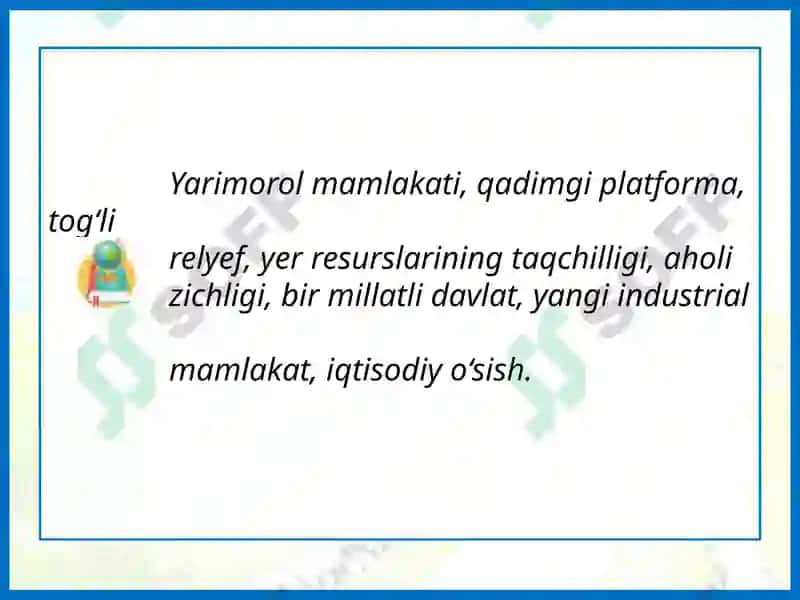 Yarimorol mamlakati, qadimgi platforma, tog‘li

relyef, yer resurslarining taqchilligi, aholi zichligi, bir millatli davlat, yangi industrial

mamlakat, iqtisodiy o‘sish.